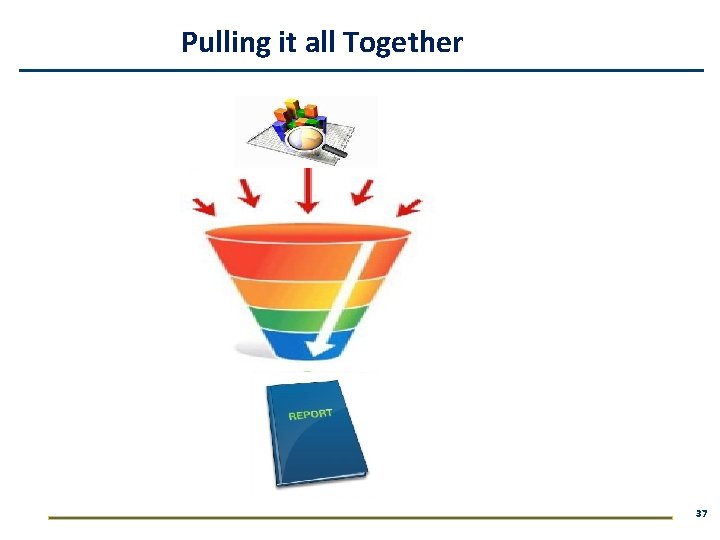 Pulling it all Together

REPORT

37